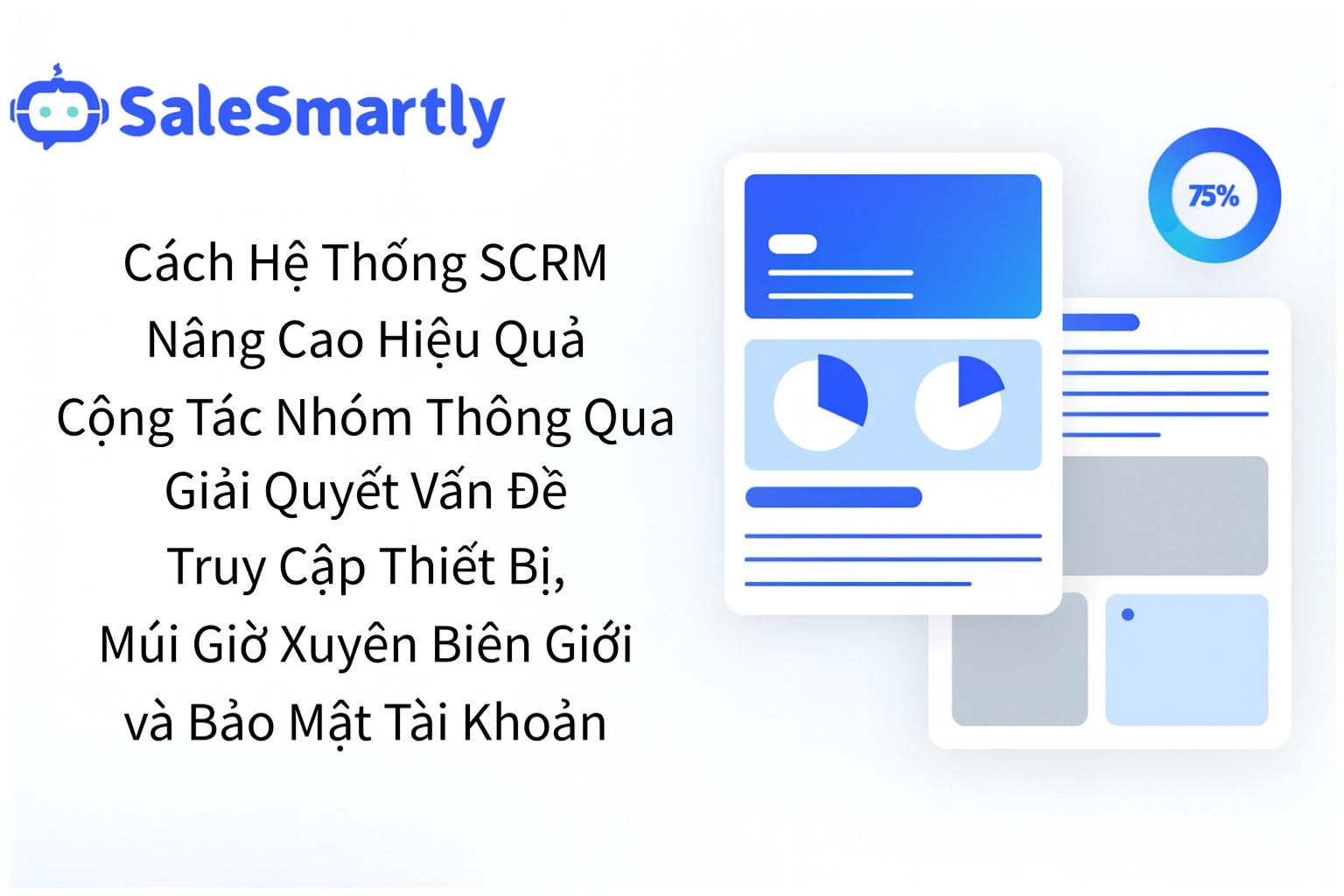 SaleSmartly

Cách Hệ Thống SCRM Nâng Cao Hiệu Quả Cộng Tác Nhóm Thông Qua Giải Quyết Vấn Đề Truy Cập Thiết Bị, Múi Giờ Xuyên Biên Giới và Bảo Mật Tài Khoản

75%